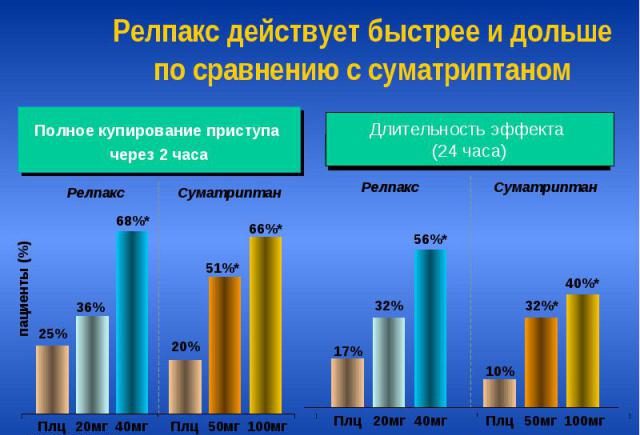 Релпакс действует быстрее и дольше по сравнению с суматриптаном

Полное купирование приступа через 2 часа

Релпакс

Суматриптан

пациенты (%)

25%

36%

68%*

20%

51%*

66%*

Плц 20мг 40мг

Плц 50мг 100мг

Длительность эффекта (24 часа)

Релпакс

Суматриптан

17%

32%

56%*

10%

32%*

40%*

Плц 20мг 40мг

Плц 50мг 100мг